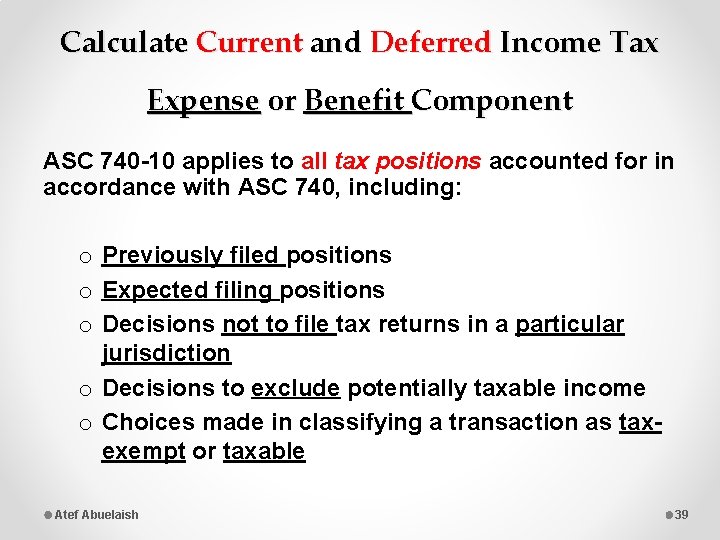 Calculate Current and Deferred Income Tax Expense or Benefit Component

ASC 740-10 applies to all tax positions accounted for in accordance with ASC 740, including:

o Previously filed positions
o Expected filing positions
o Decisions not to file tax returns in a particular jurisdiction
o Decisions to exclude potentially taxable income
o Choices made in classifying a transaction as tax-exempt or taxable

Atef Abuelaish

39